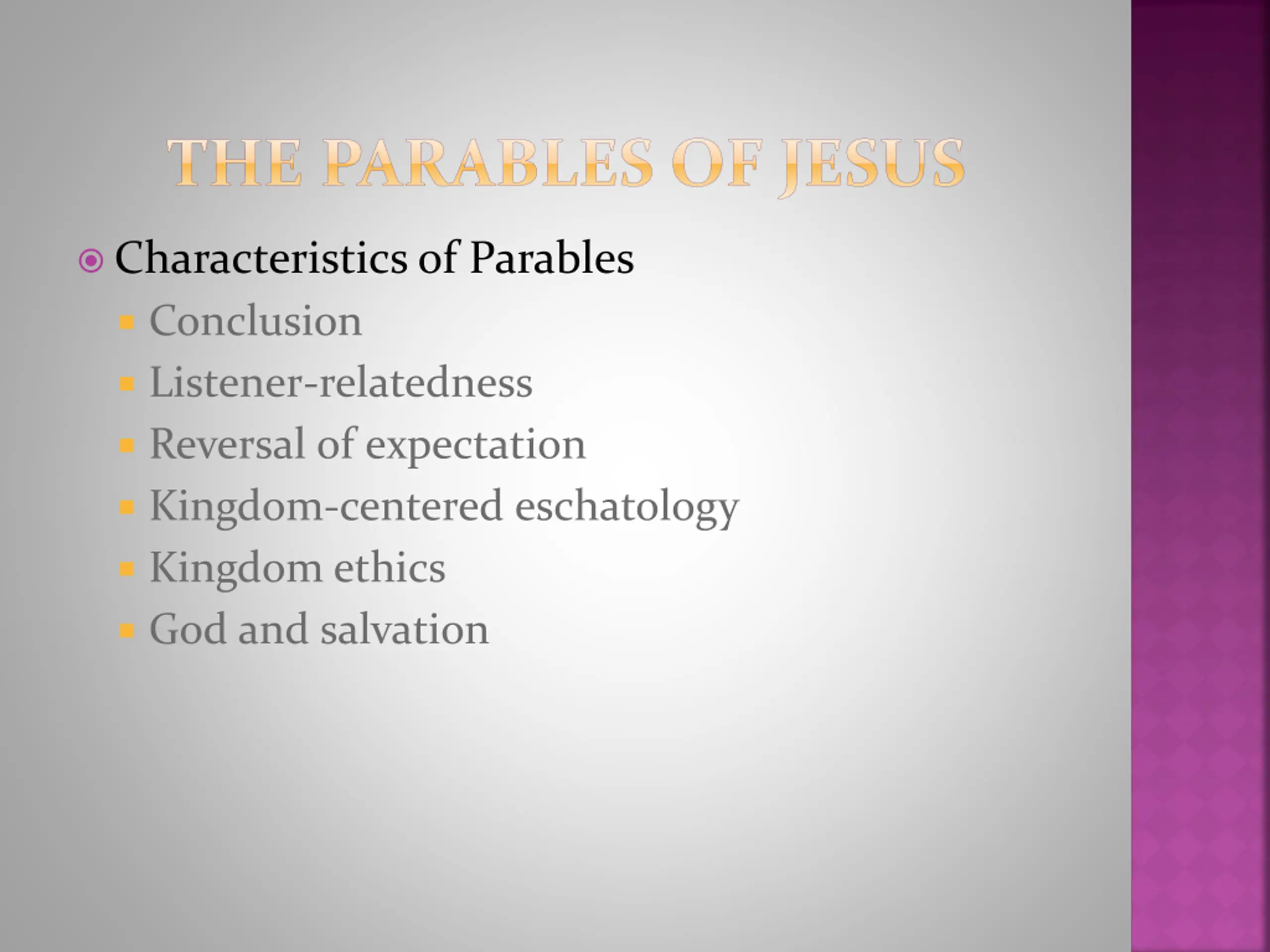 THE PARABLES OF JESUS

Characteristics of Parables

Conclusion

Listener-relatedness

Reversal of expectation

Kingdom-centered eschatology

Kingdom ethics

God and salvation